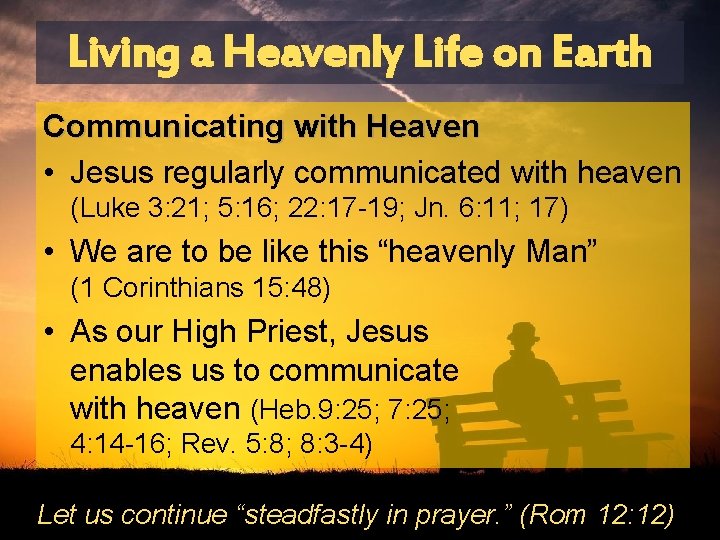 Living a Heavenly Life on Earth

Communicating with Heaven

• Jesus regularly communicated with heaven (Luke 3:21; 5:16; 22:17-19; Jn. 6:11; 17)

• We are to be like this “heavenly Man” (1 Corinthians 15:48)

• As our High Priest, Jesus enables us to communicate with heaven (Heb.9:25; 7:25; 4:14-16; Rev. 5:8; 8:3-4)

Let us continue “steadfastly in prayer.” (Rom 12:12)